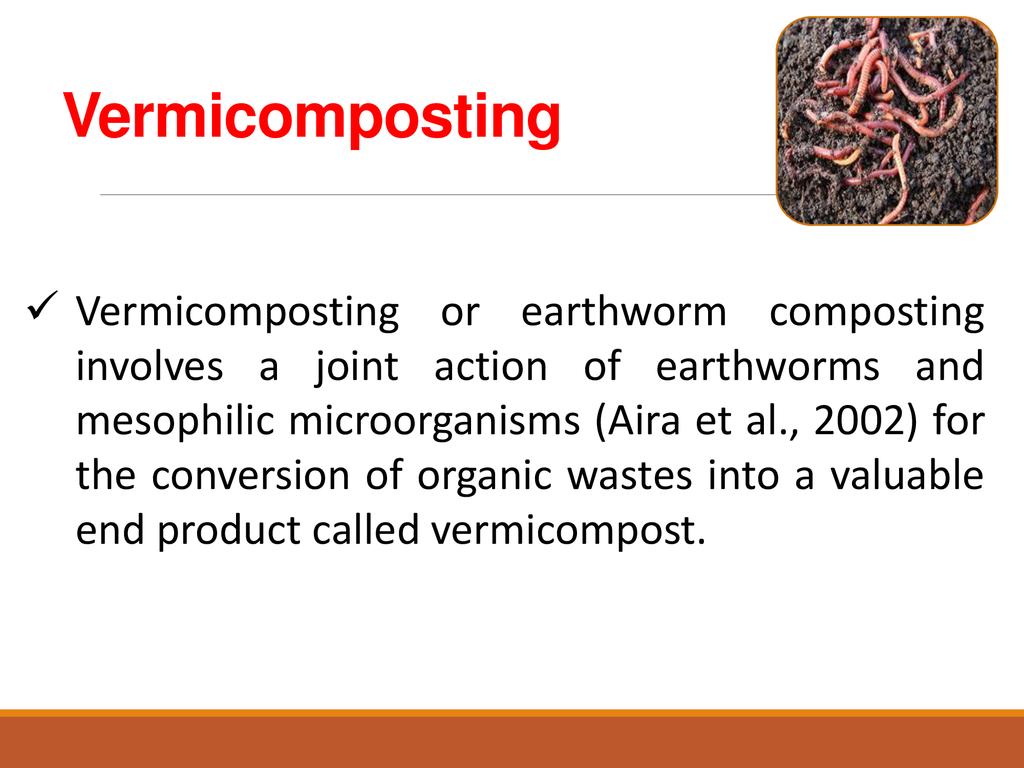 Vermicomposting

✓ Vermicomposting or earthworm composting involves a joint action of earthworms and mesophilic microorganisms (Aira et al., 2002) for the conversion of organic wastes into a valuable end product called vermicompost.